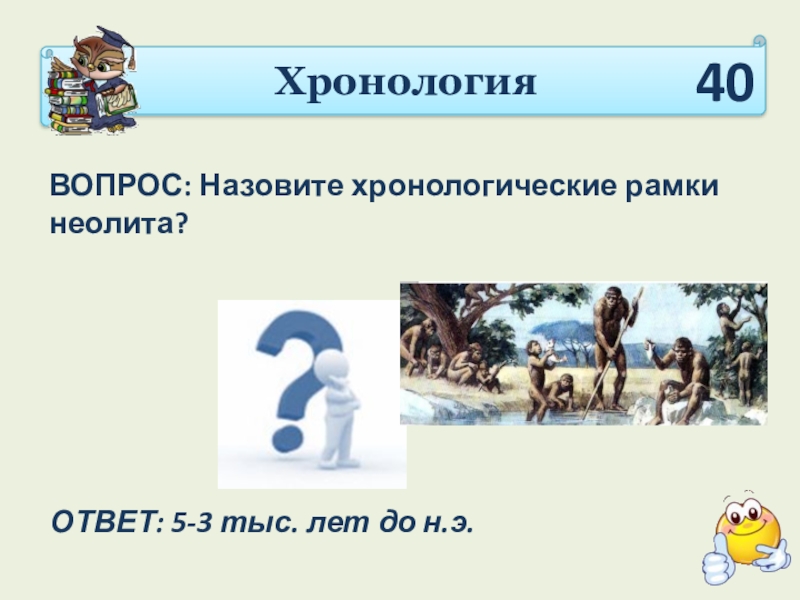 Хронология

40

ВОПРОС: Назовите хронологические рамки неолита?

ОТВЕТ: 5-3 тыс. лет до н.э.